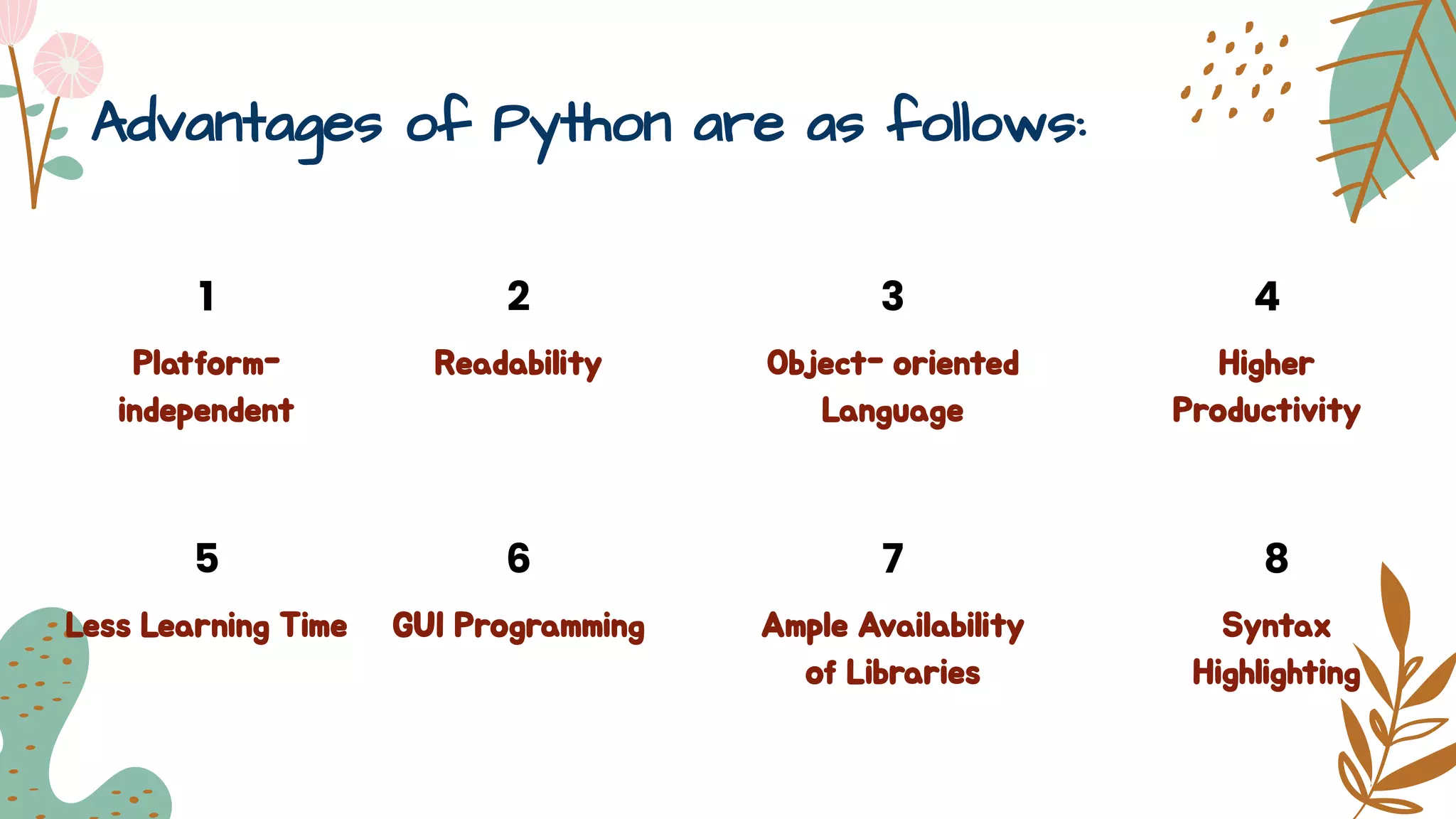 Advantages of Python are as follows:

1
Platform-independent

2
Readability

3
Object- oriented Language

4
Higher Productivity

5
Less Learning Time

6
GUI Programming

7
Ample Availability of Libraries

8
Syntax Highlighting